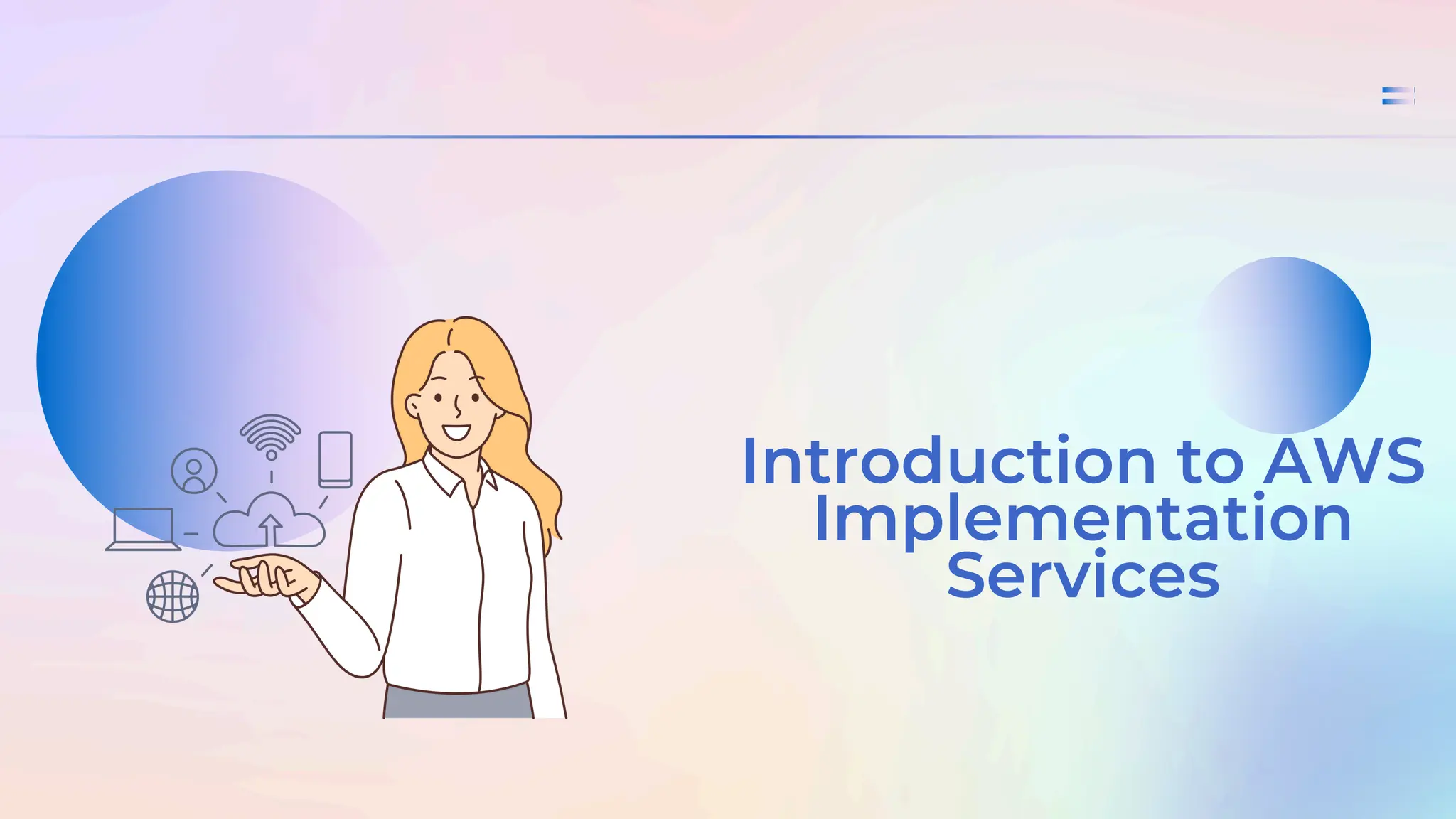 Introduction to AWS Implementation Services